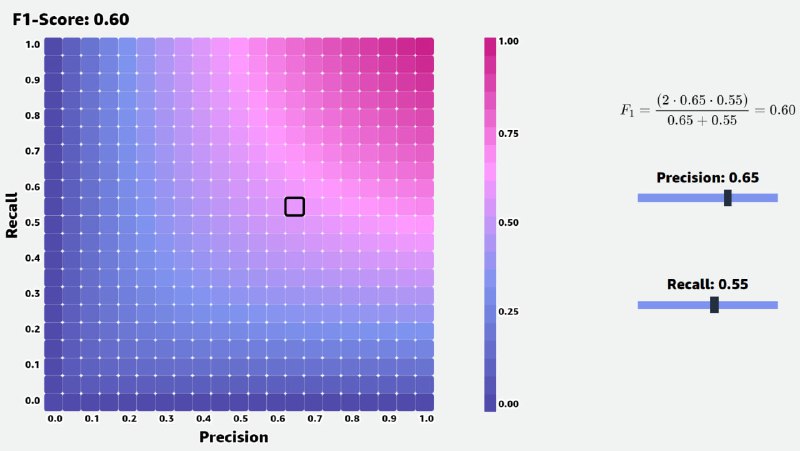 F1-Score: 0.60

1.0
0.9
0.8
0.7
0.6
0.5
0.4
0.3
0.2
0.1
0.0

Recall

0.0 0.1 0.2 0.3 0.4 0.5 0.6 0.7 0.8 0.9 1.0

Precision

1.00
0.75
0.50
0.25
0.00

$F_1 = \frac{(2 \cdot 0.65 \cdot 0.55)}{0.65 + 0.55} = 0.60$

Precision: 0.65

Recall: 0.55